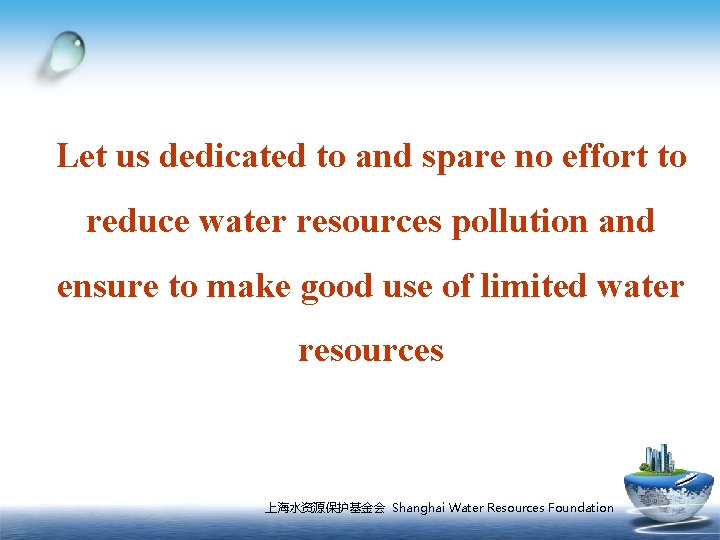 Let us dedicated to and spare no effort to reduce water resources pollution and ensure to make good use of limited water resources

上海水资源保护基金会 Shanghai Water Resources Foundation